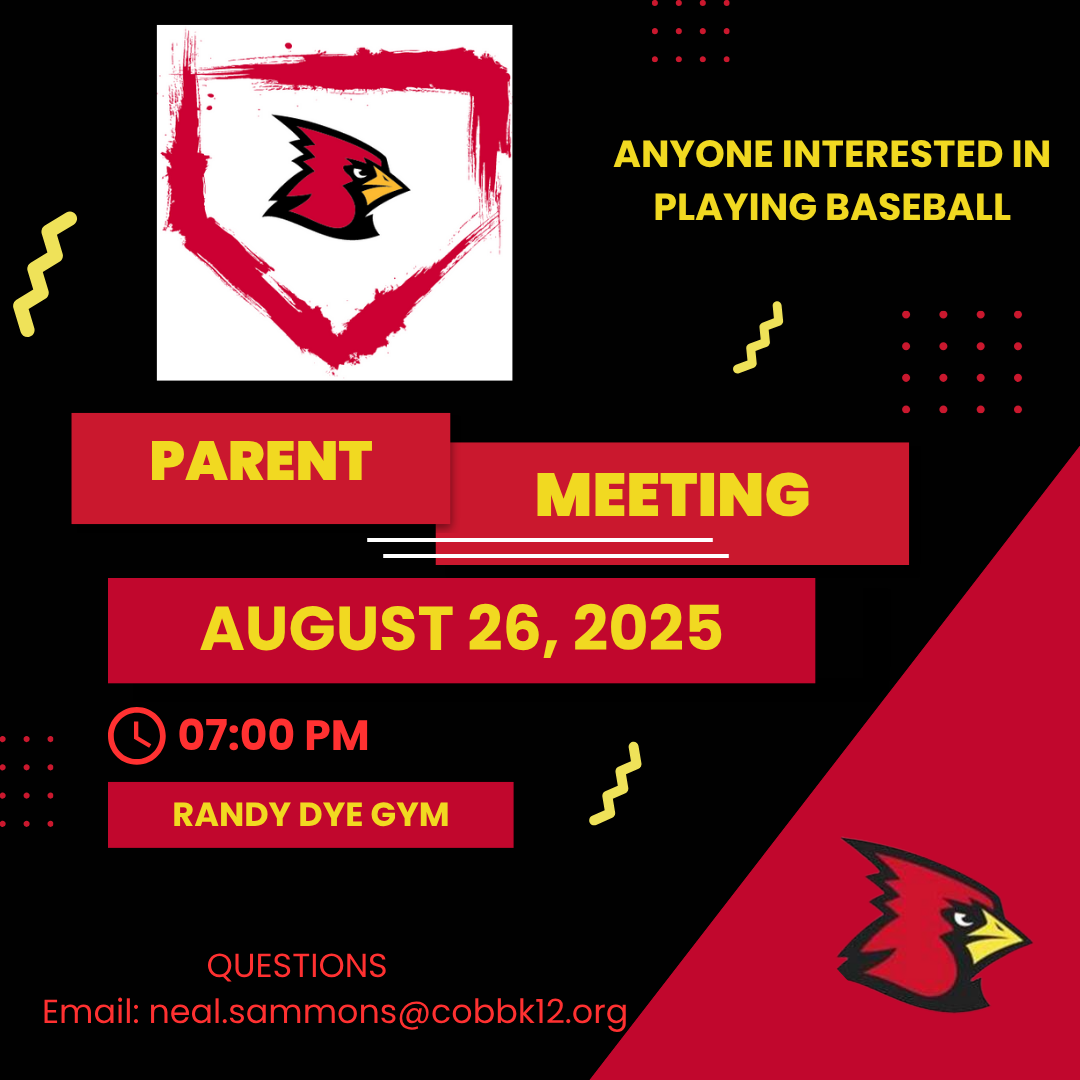 ANYONE INTERESTED IN PLAYING BASEBALL

PARENT

MEETING

AUGUST 26, 2025

07:00 PM

RANDY DYE GYM

QUESTIONS
Email: neal.sammons@cobbk12.org